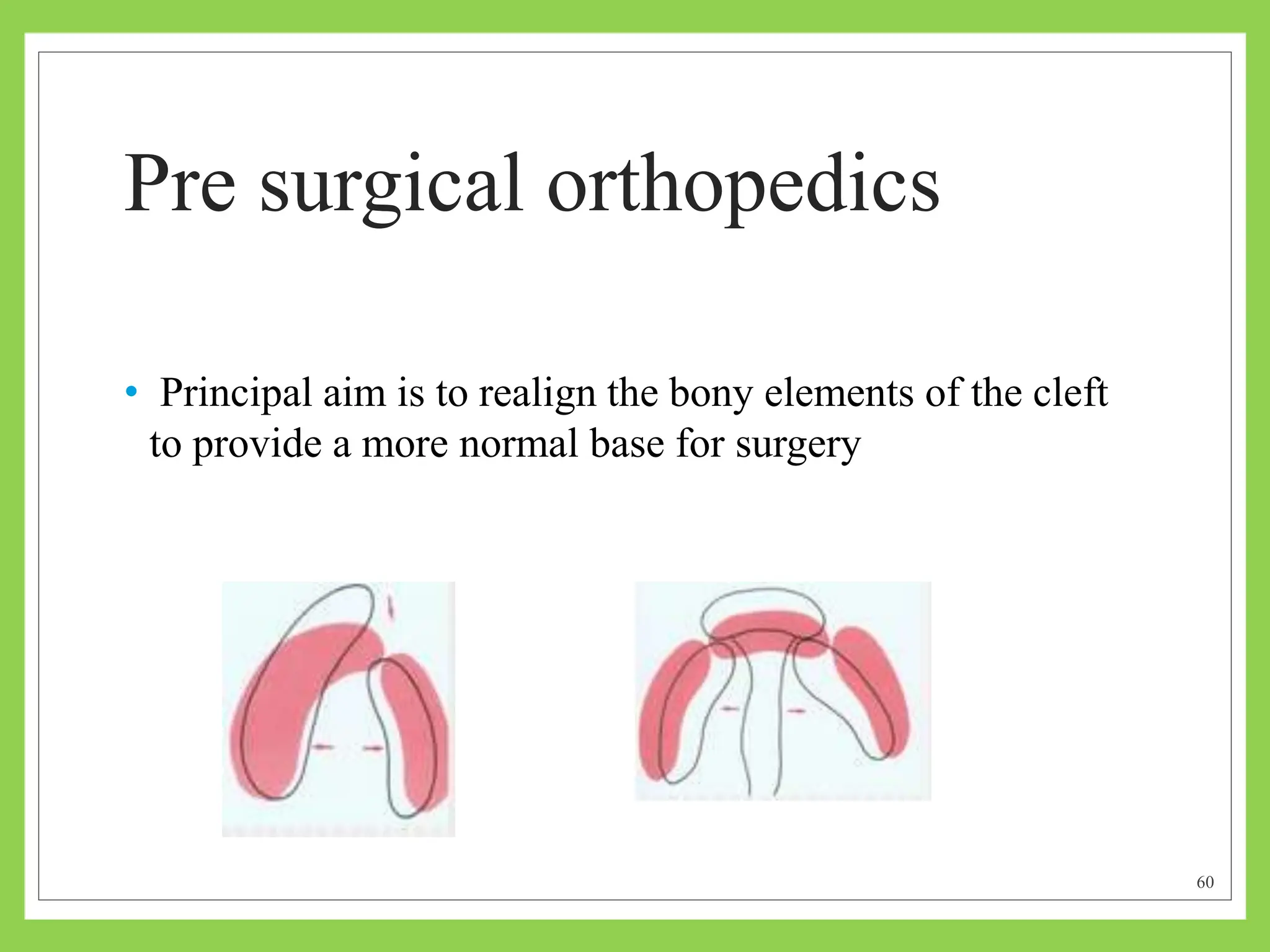 Pre surgical orthopedics

• Principal aim is to realign the bony elements of the cleft to provide a more normal base for surgery

60